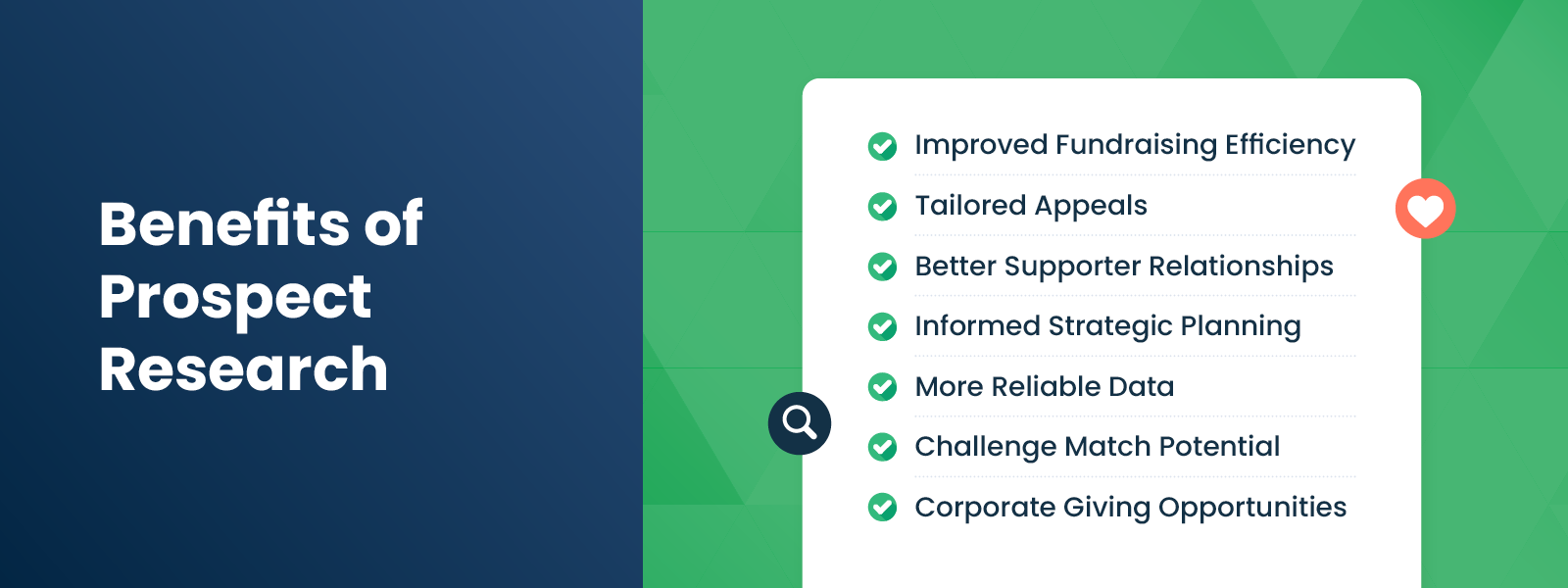 Benefits of Prospect Research

Improved Fundraising Efficiency
Tailored Appeals
Better Supporter Relationships
Informed Strategic Planning
More Reliable Data
Challenge Match Potential
Corporate Giving Opportunities